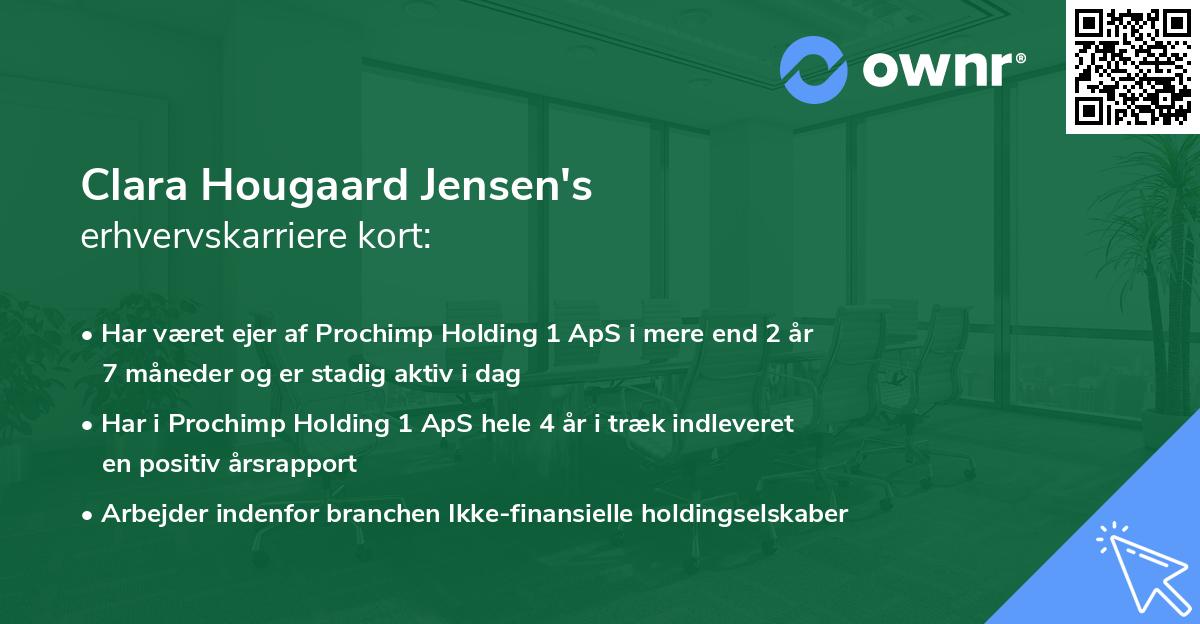 ownr®

Clara Hougaard Jensen's
erhvervskarriere kort:

• Har været ejer af Prochimp Holding 1 ApS i mere end 2 år 7 måneder og er stadig aktiv i dag

• Har i Prochimp Holding 1 ApS hele 4 år i træk indleveret en positiv årsrapport

• Arbejder indenfor branchen Ikke-finansielle holdingselskaber